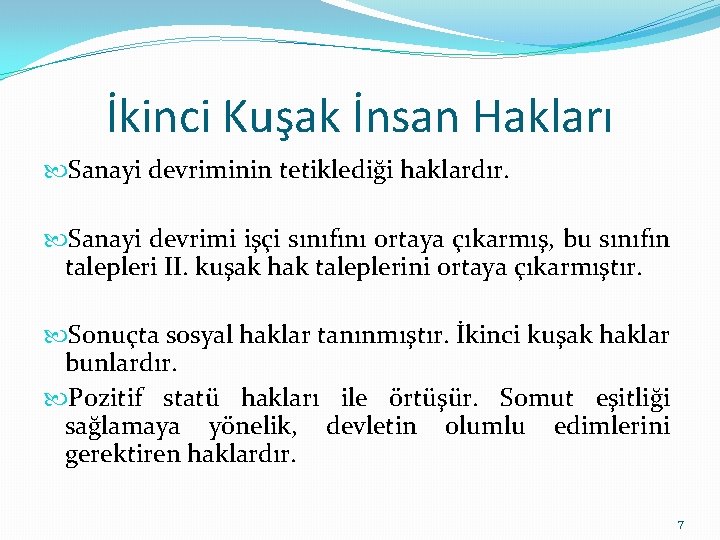 İkinci Kuşak İnsan Hakları

Sanayi devriminin tetiklediği haklardır.

Sanayi devrimi işçi sınıfını ortaya çıkarmış, bu sınıfın talepleri II. kuşak hak taleplerini ortaya çıkarmıştır.

Sonuçta sosyal haklar tanınmıştır. İkinci kuşak haklar bunlardır.

Pozitif statü hakları ile örtüşür. Somut eşitliği sağlamaya yönelik, devletin olumlu edimlerini gerektiren haklardır.

7